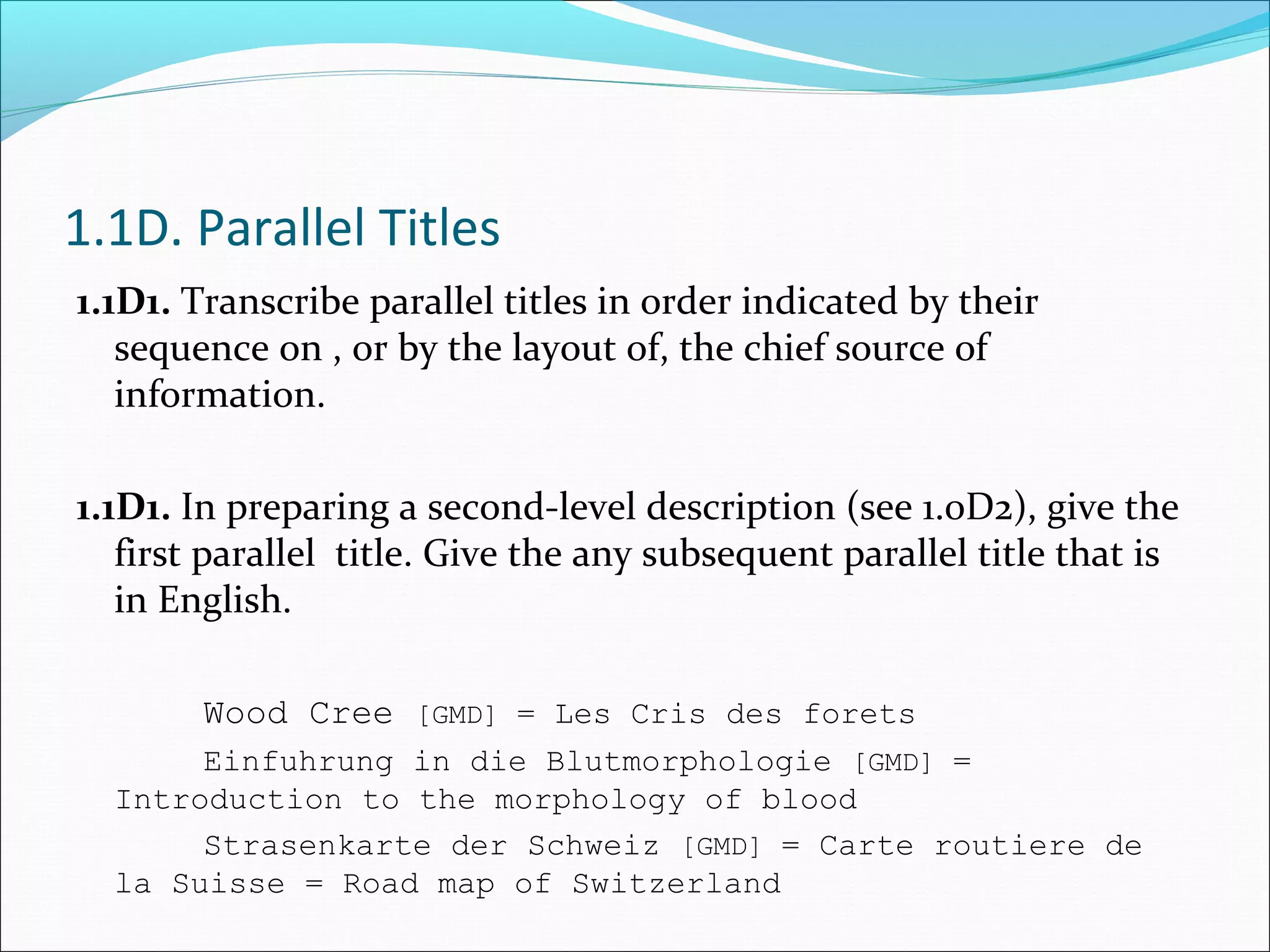 1.1D. Parallel Titles

1.1D1. Transcribe parallel titles in order indicated by their sequence on , or by the layout of, the chief source of information.

1.1D1. In preparing a second-level description (see 1.0D2), give the first parallel title. Give the any subsequent parallel title that is in English.

Wood Cree [GMD] = Les Cris des forets

Einfuhrung in die Blutmorphologie [GMD] = Introduction to the morphology of blood

Strasenkarte der Schweiz [GMD] = Carte routiere de la Suisse = Road map of Switzerland